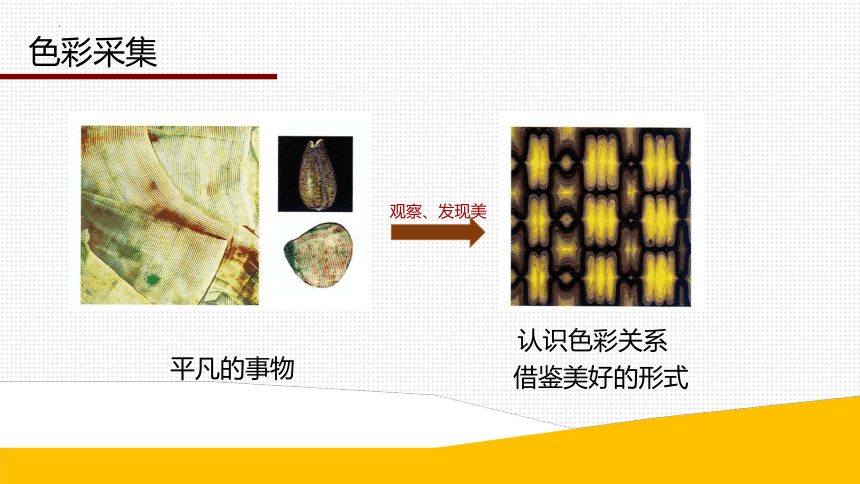 色彩采集

观察、发现美

平凡的事物

认识色彩关系
借鉴美好的形式